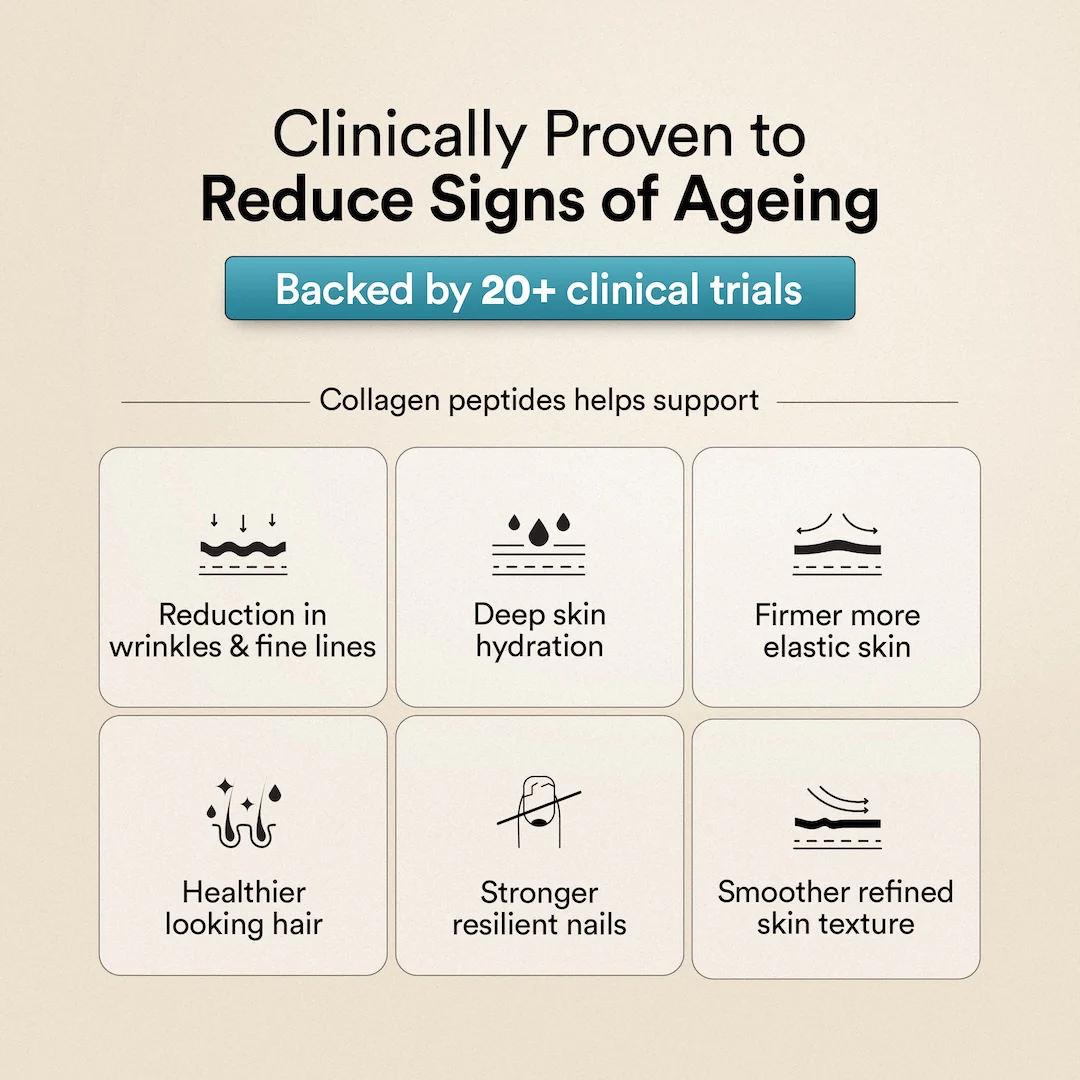 Clinically Proven to
Reduce Signs of Ageing

Backed by 20+ clinical trials

Collagen peptides helps support

Reduction in wrinkles & fine lines

Deep skin hydration

Firmer more elastic skin

Healthier looking hair

Stronger resilient nails

Smoother refined skin texture